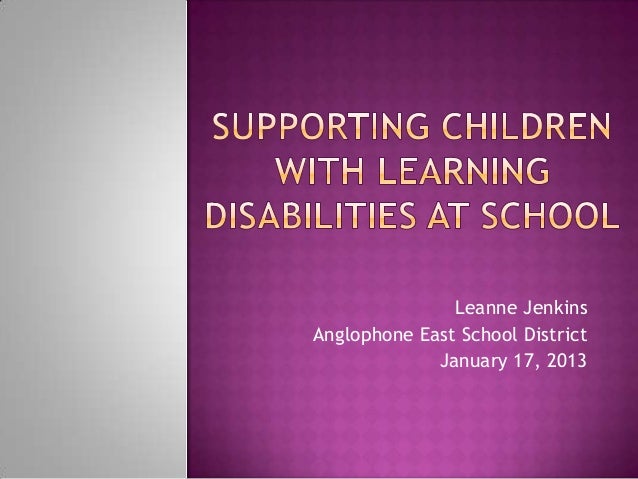 SUPPORTING CHILDREN WITH LEARNING DISABILITIES AT SCHOOL

Leanne Jenkins
Anglophone East School District
January 17, 2013